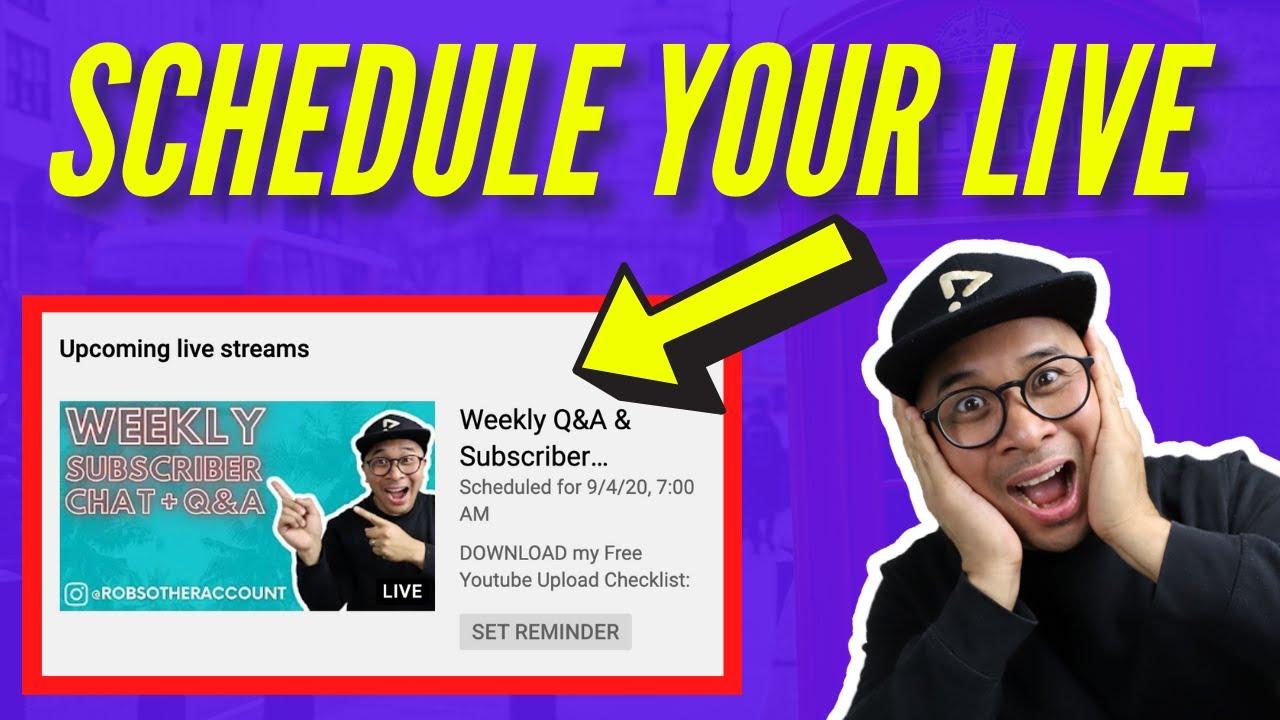 SCHEDULE YOUR LIVE

Upcoming live streams

WEEKLY SUBSCRIBER CHAT + Q&A

@ROBSOTHERACCOUNT

LIVE

Weekly Q&A & Subscriber…

Scheduled for 9/4/20, 7:00 AM

DOWNLOAD my Free Youtube Upload Checklist:

SET REMINDER